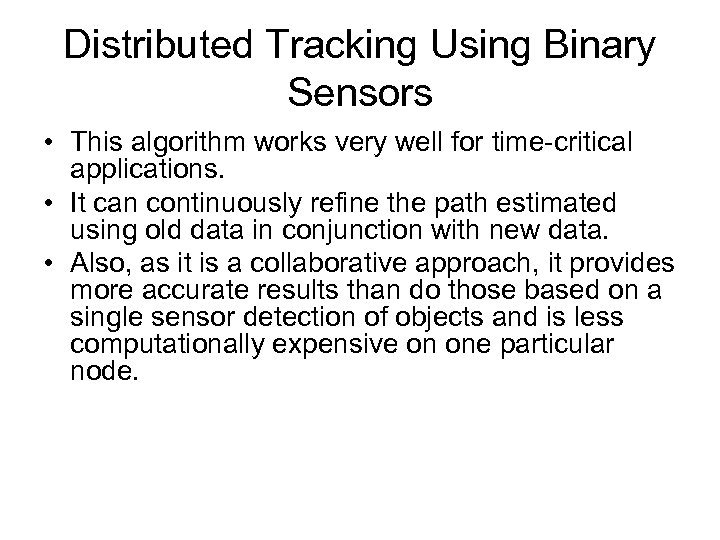 Distributed Tracking Using Binary Sensors

• This algorithm works very well for time-critical applications.
• It can continuously refine the path estimated using old data in conjunction with new data.
• Also, as it is a collaborative approach, it provides more accurate results than do those based on a single sensor detection of objects and is less computationally expensive on one particular node.